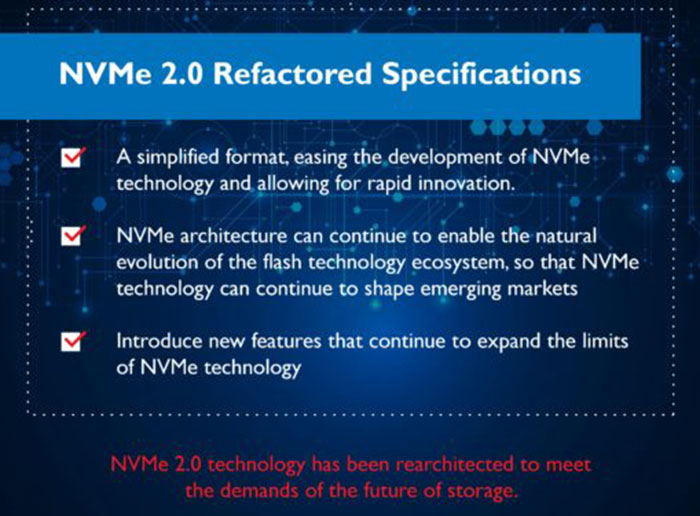 NVMe 2.0 Refactored Specifications

A simplified format, easing the development of NVMe technology and allowing for rapid innovation.

NVMe architecture can continue to enable the natural evolution of the flash technology ecosystem, so that NVMe technology can continue to shape emerging markets

Introduce new features that continue to expand the limits of NVMe technology

NVMe 2.0 technology has been rearchitected to meet the demands of the future of storage.